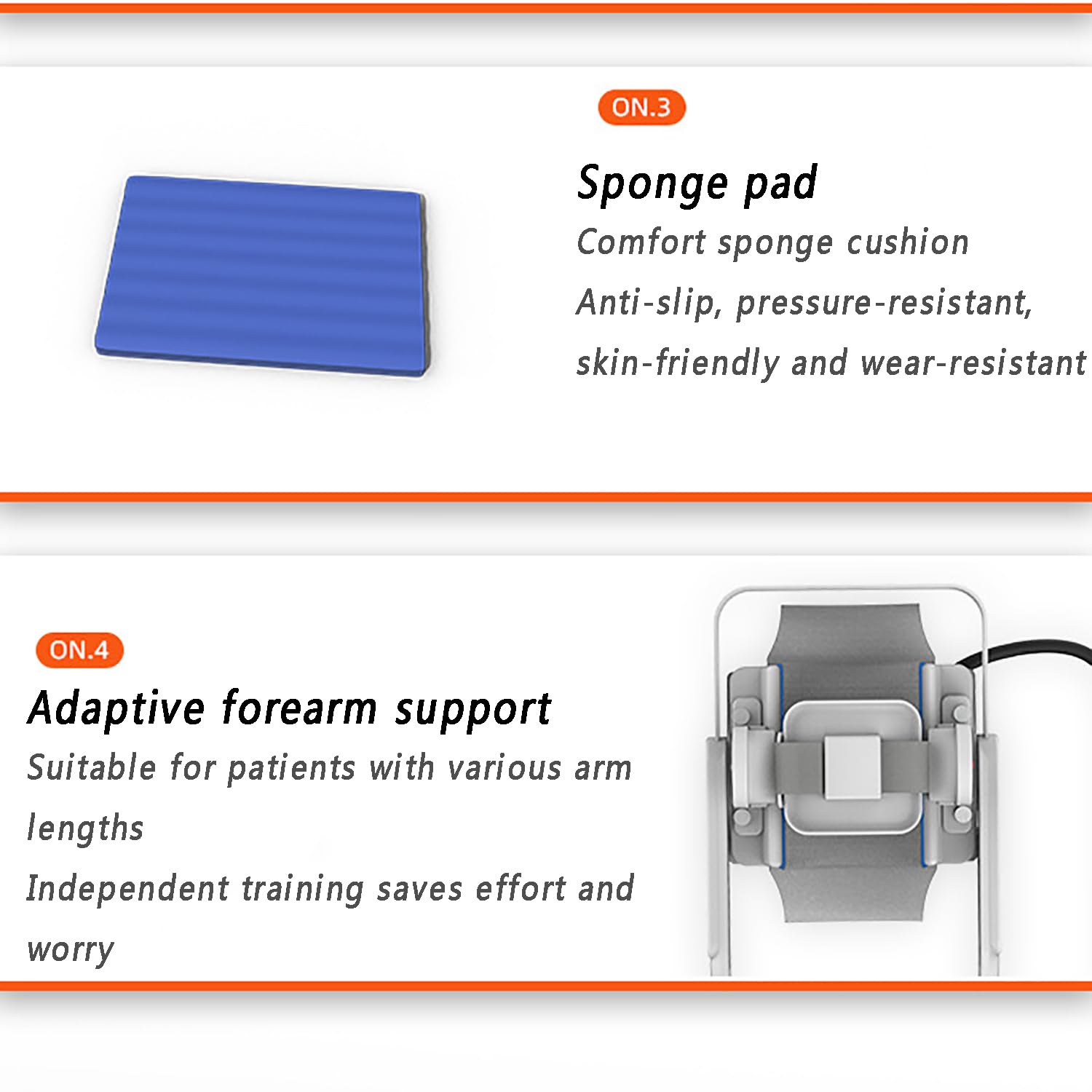 ON.3

Sponge pad

Comfort sponge cushion

Anti-slip, pressure-resistant, skin-friendly and wear-resistant

ON.4

Adaptive forearm support

Suitable for patients with various arm lengths

Independent training saves effort and worry